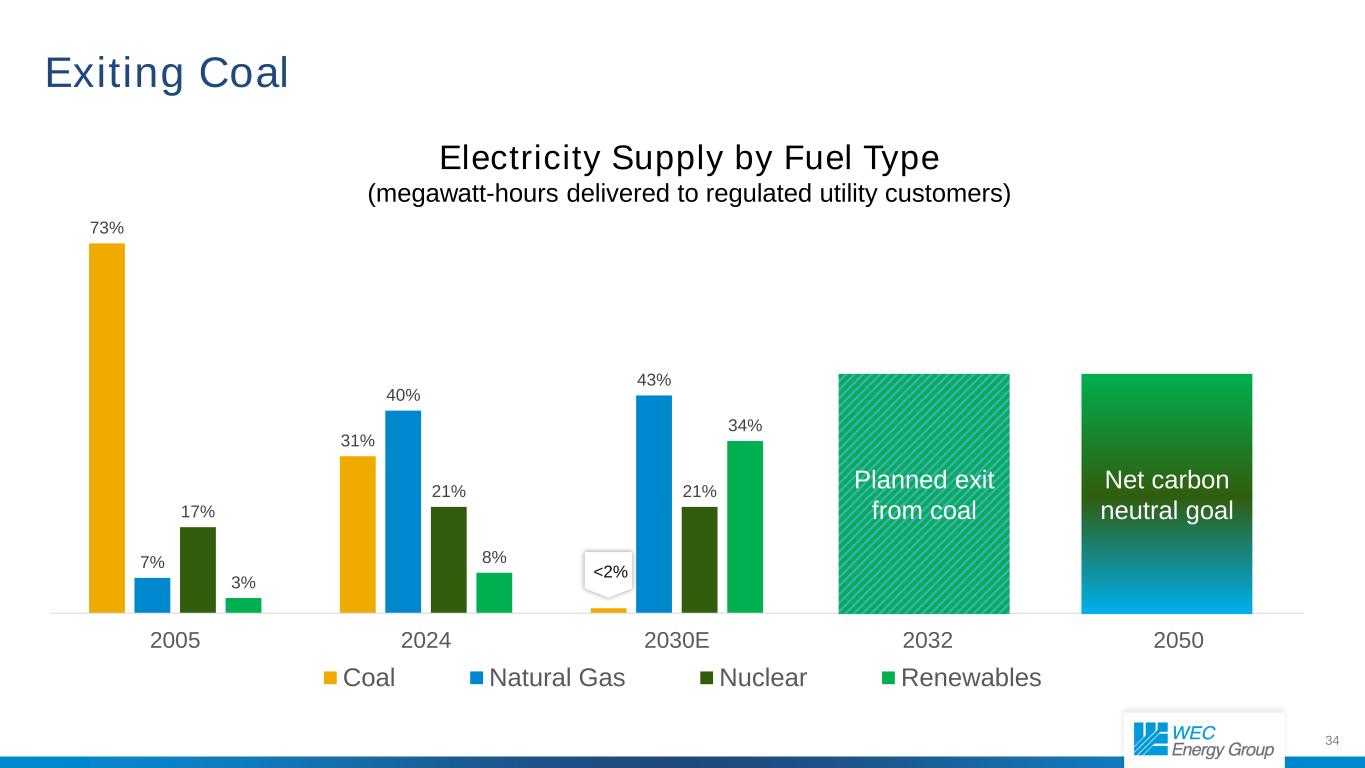 Exiting Coal

Electricity Supply by Fuel Type
(megawatt-hours delivered to regulated utility customers)

73%
7%
17%
3%
31%
40%
21%
8%
<2%
43%
21%
34%
Planned exit from coal
Net carbon neutral goal

2005
2024
2030E
2032
2050

Coal
Natural Gas
Nuclear
Renewables

WEC Energy Group

34